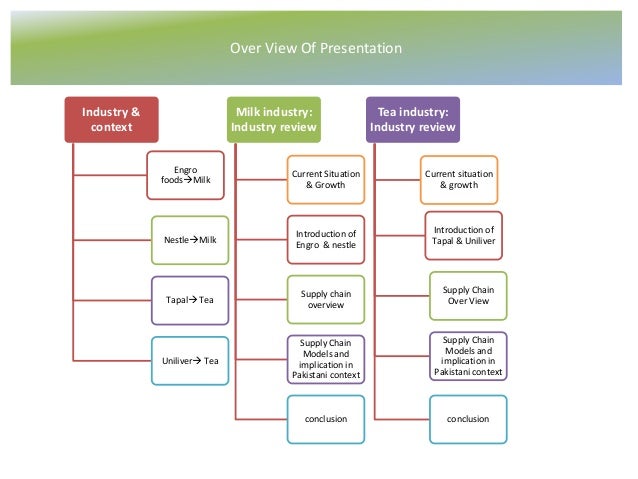 Over View Of Presentation

Industry & context

Engro foods→Milk

Nestle→Milk

Tapal→Tea

Uniliver→ Tea

Milk industry: Industry review

Current Situation & Growth

Introduction of Engro & nestle

Supply chain overview

Supply Chain Models and implication in Pakistani context

conclusion

Tea industry: Industry review

Current situation & growth

Introduction of Tapal & Uniliver

Supply Chain Over View

Supply Chain Models and implication in Pakistani context

conclusion